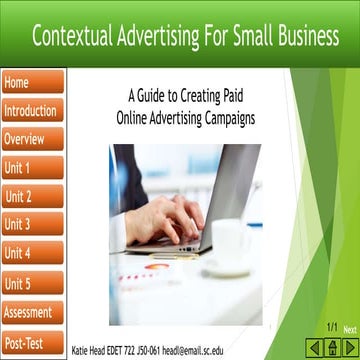 Contextual Advertising For Small Business

Home
Introduction
Overview
Unit 1
Unit 2
Unit 3
Unit 4
Unit 5
Assessment
Post-Test

A Guide to Creating Paid Online Advertising Campaigns

Katie Head EDET 722 J50-061 headl@email.sc.edu

1/1 Next